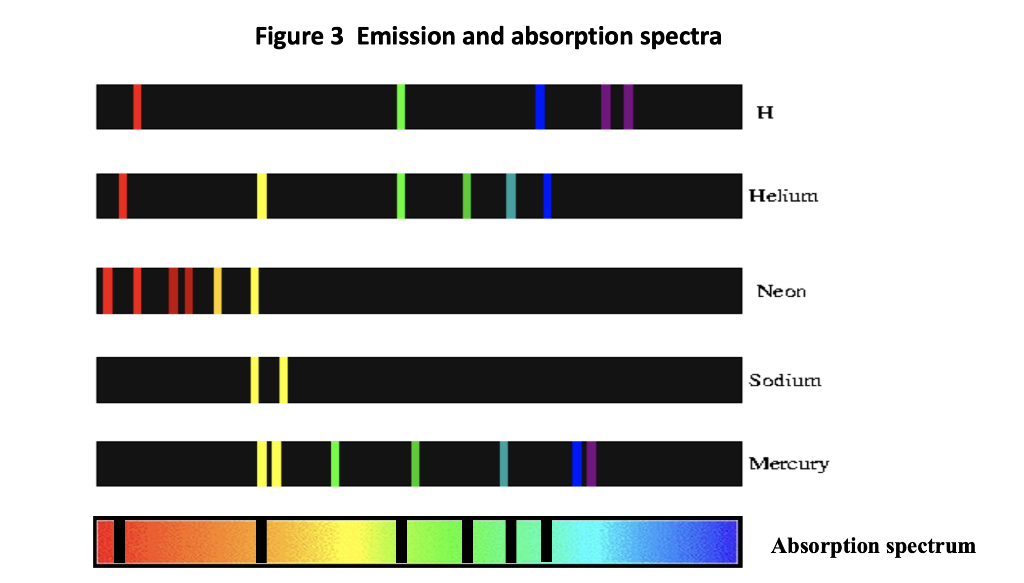 Figure 3 Emission and absorption spectra

H

Helium

Neon

Sodium

Mercury

Absorption spectrum